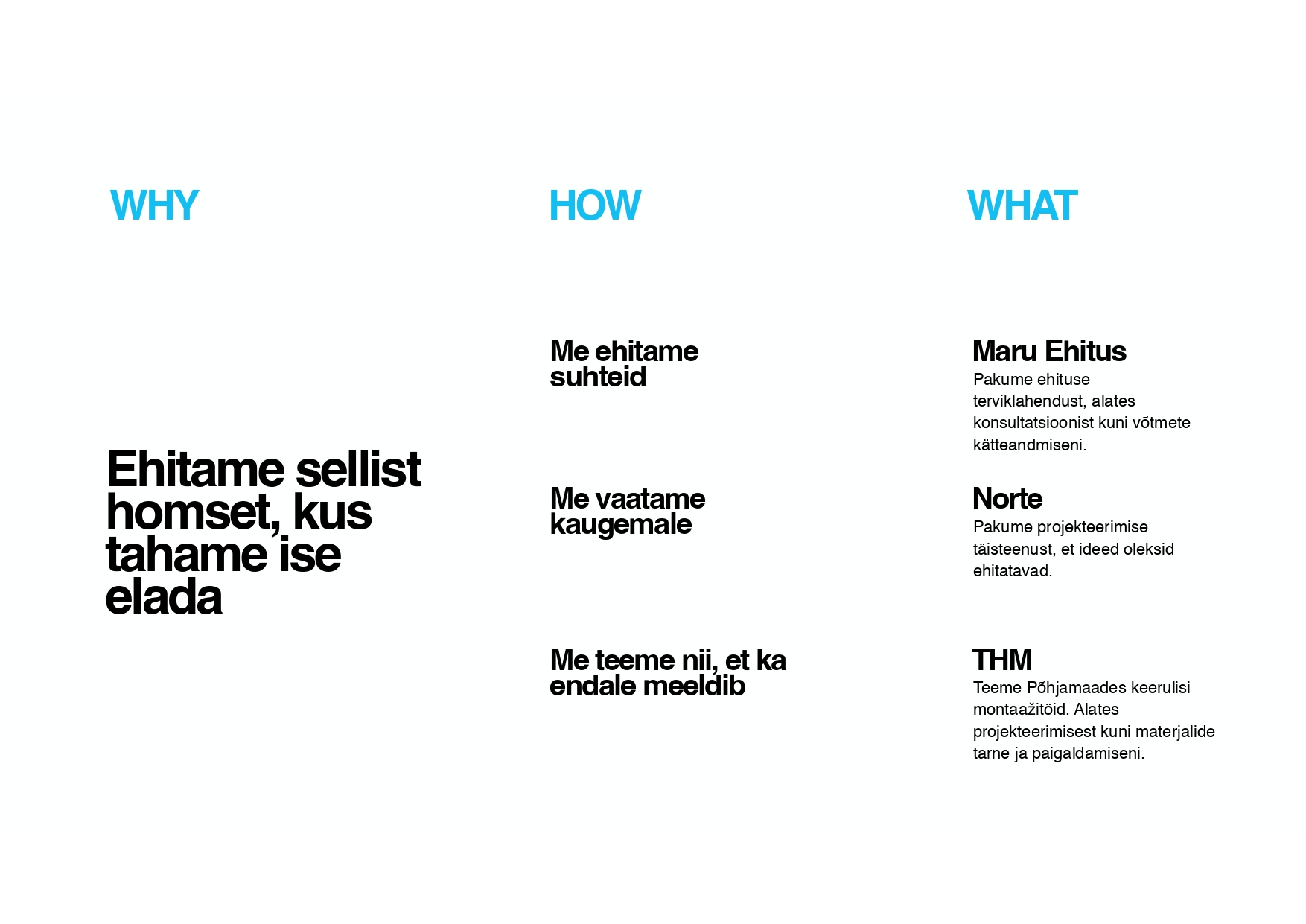 WHY

Ehitame sellist homset, kus tahame ise elada

HOW

Me ehitame suhteid

Me vaatame kaugemale

Me teeme nii, et ka endale meeldib

WHAT

Maru Ehitus
Pakume ehituse terviklahendust, alates konsultatsioonist kuni võtmete kätteandmiseni.

Norte
Pakume projekteerimise täisteenust, et ideed oleksid ehitatavad.

THM
Teeme Põhjamaades keerulisi montaažitöid. Alates projekteerimisest kuni materjalide tarne ja paigaldamiseni.